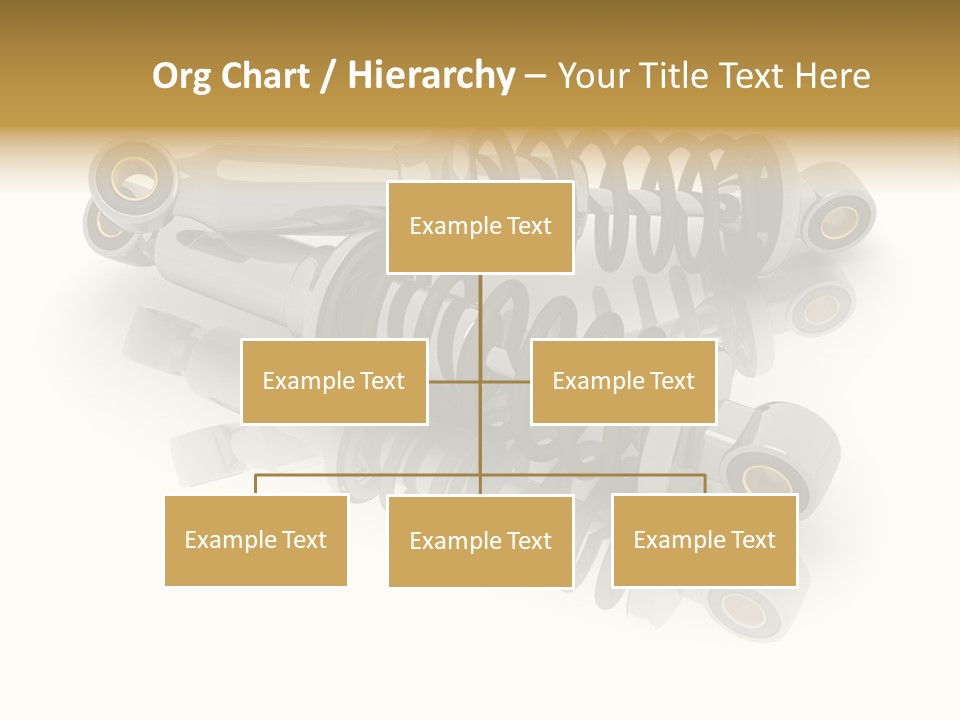 Org Chart / Hierarchy – Your Title Text Here

Example Text

Example Text

Example Text

Example Text

Example Text

Example Text